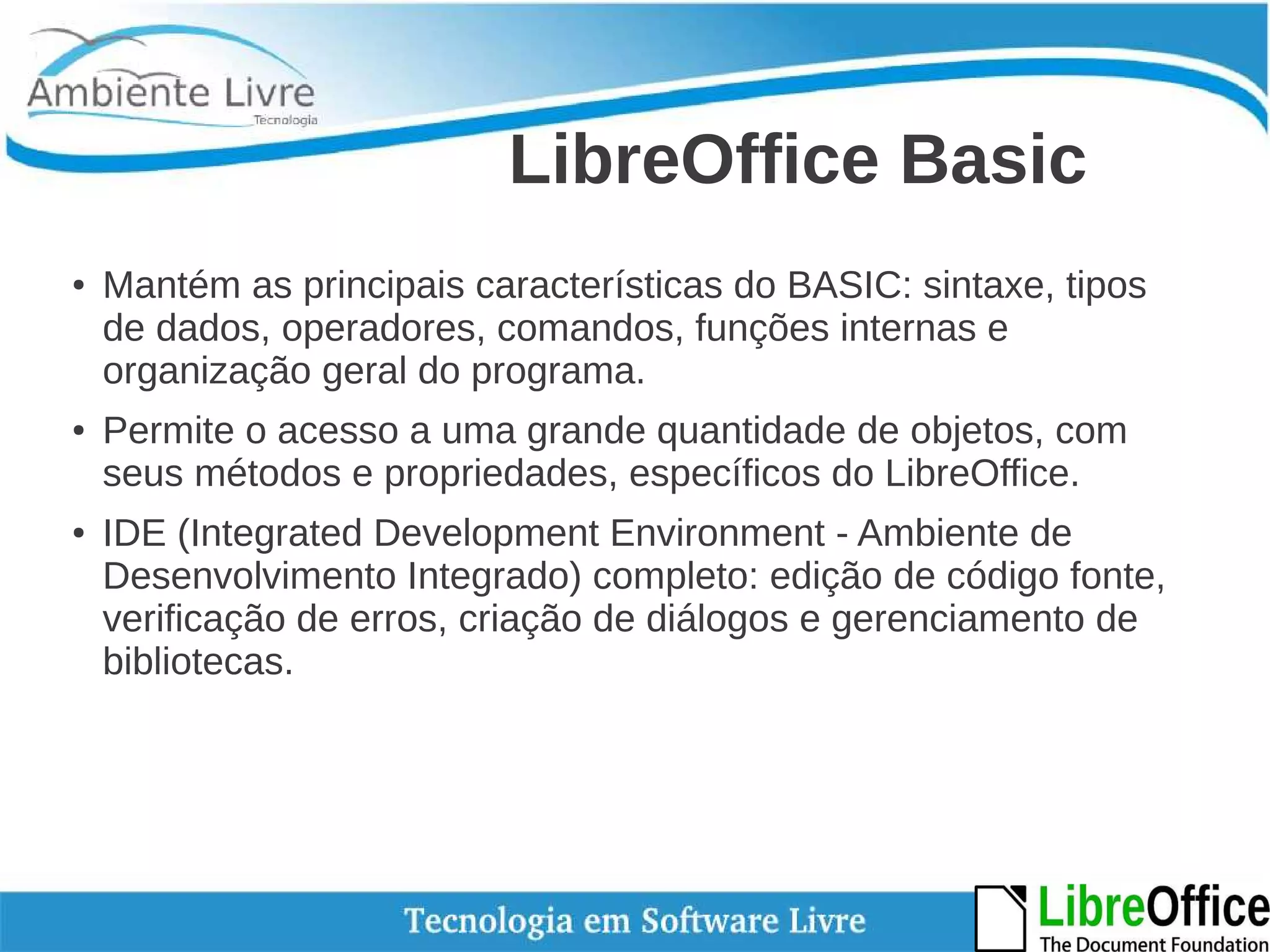 Ambiente Livre
Tecnologia

LibreOffice Basic

• Mantém as principais características do BASIC: sintaxe, tipos de dados, operadores, comandos, funções internas e organização geral do programa.

• Permite o acesso a uma grande quantidade de objetos, com seus métodos e propriedades, específicos do LibreOffice.

• IDE (Integrated Development Environment - Ambiente de Desenvolvimento Integrado) completo: edição de código fonte, verificação de erros, criação de diálogos e gerenciamento de bibliotecas.

Tecnologia em Software Livre

LibreOffice
The Document Foundation